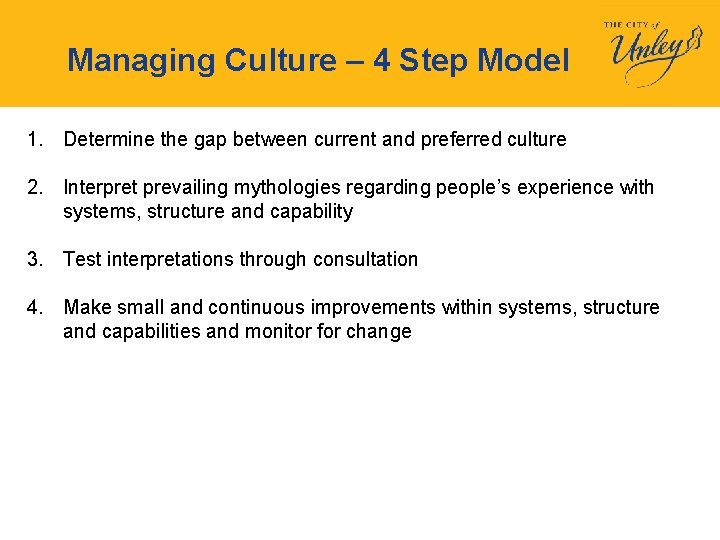 Managing Culture – 4 Step Model

THE CITY of Unley

1. Determine the gap between current and preferred culture

2. Interpret prevailing mythologies regarding people's experience with systems, structure and capability

3. Test interpretations through consultation

4. Make small and continuous improvements within systems, structure and capabilities and monitor for change